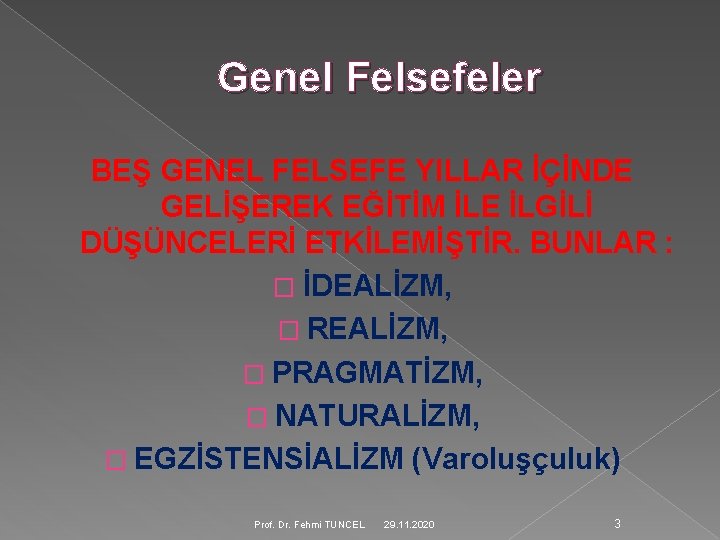 Genel Felsefeler

BEŞ GENEL FELSEFE YILLAR İÇİNDE GELİŞEREK EĞİTİM İLE İLGİLİ DÜŞÜNCELERİ ETKİLEMİŞTİR. BUNLAR :

□ İDEALİZM,
□ REALİZM,
□ PRAGMATİZM,
□ NATURALİZM,
□ EGZİSTENSİALİZM (Varoluşçuluk)

Prof. Dr. Fehmi TUNCEL 29.11.2020 3